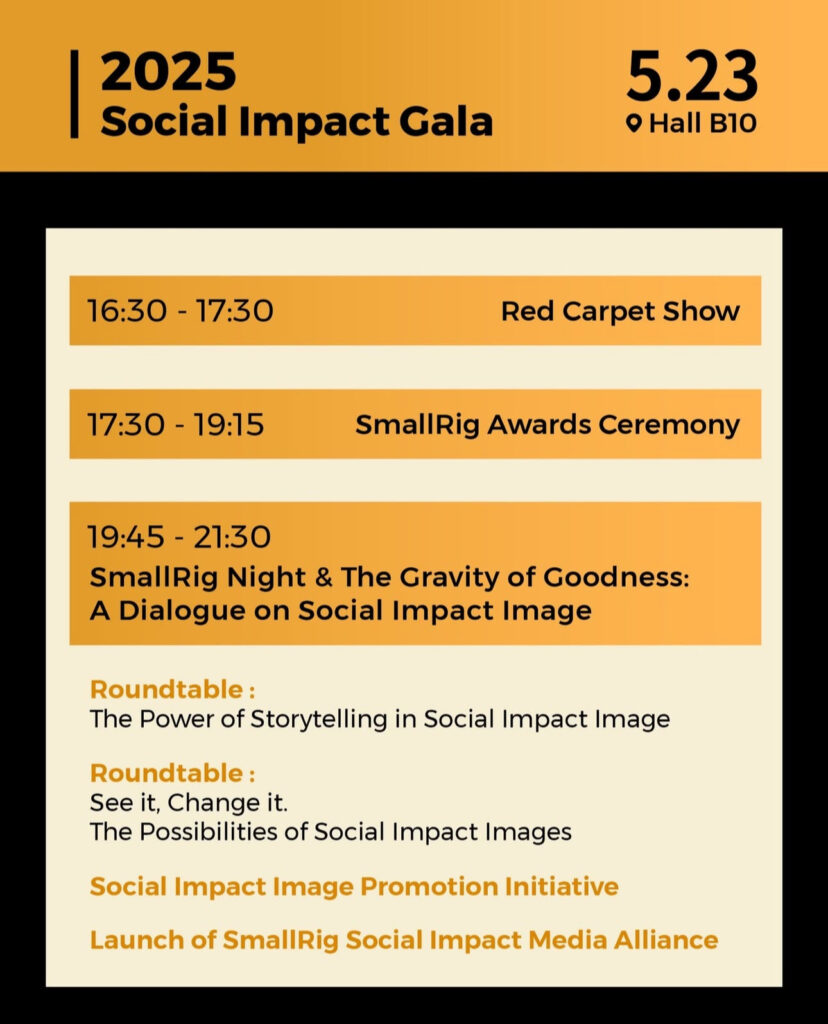 2025
Social Impact Gala

5.23
Hall B10

16:30 - 17:30 Red Carpet Show

17:30 - 19:15 SmallRig Awards Ceremony

19:45 - 21:30
SmallRig Night & The Gravity of Goodness: A Dialogue on Social Impact Image

Roundtable :
The Power of Storytelling in Social Impact Image

Roundtable :
See it, Change it.
The Possibilities of Social Impact Images

Social Impact Image Promotion Initiative

Launch of SmallRig Social Impact Media Alliance